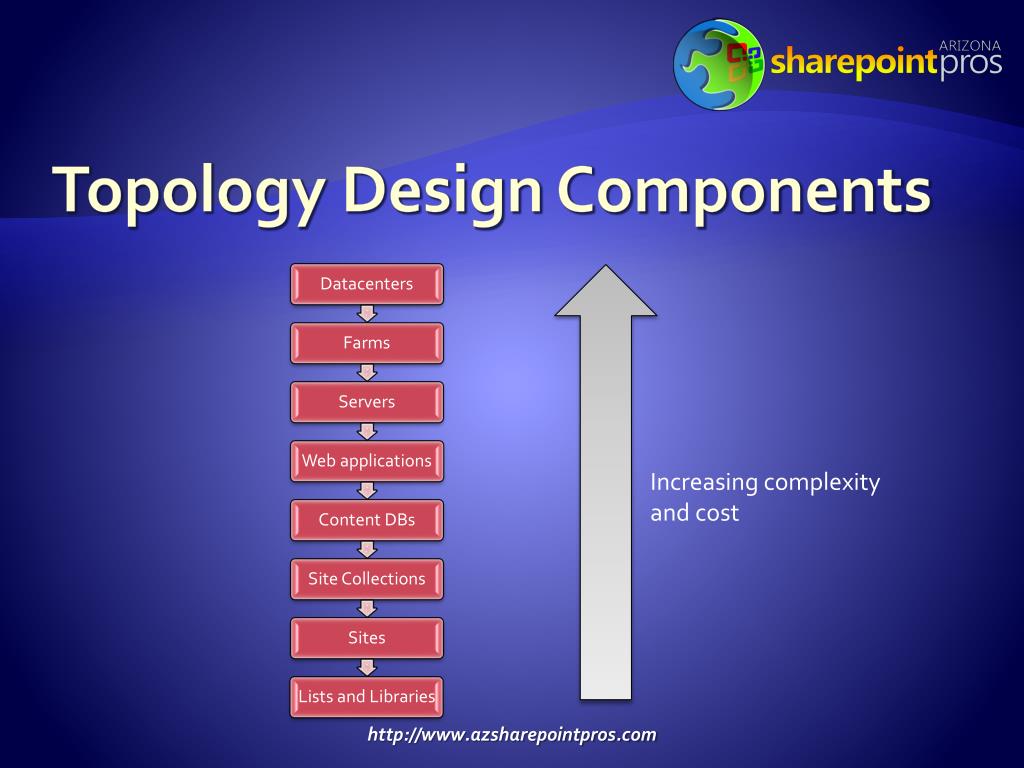 ARIZONA
sharepointpros

Topology Design Components

Datacenters

Farms

Servers

Web applications

Content DBs

Site Collections

Sites

Lists and Libraries

Increasing complexity and cost

http://www.azsharepointpros.com